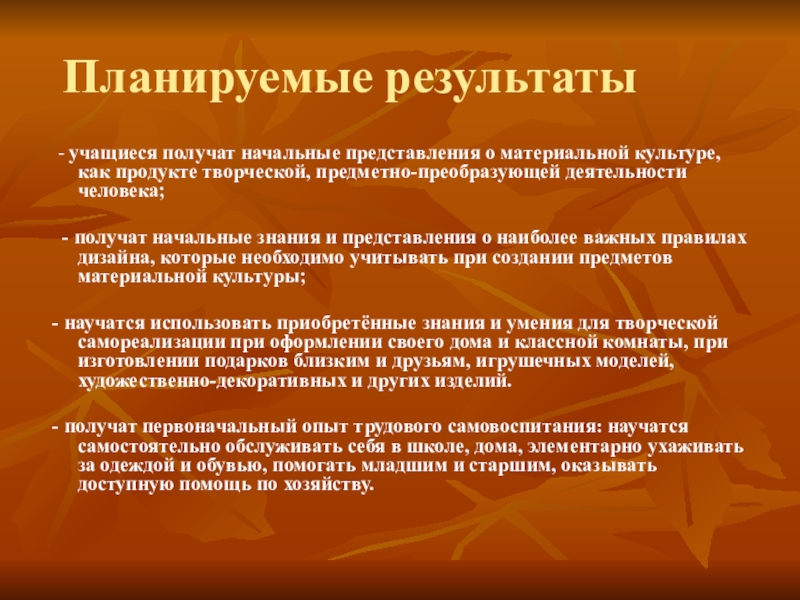 Планируемые результаты

- учащиеся получат начальные представления о материальной культуре, как продукте творческой, предметно-преобразующей деятельности человека;

- получат начальные знания и представления о наиболее важных правилах дизайна, которые необходимо учитывать при создании предметов материальной культуры;

- научатся использовать приобретённые знания и умения для творческой самореализации при оформлении своего дома и классной комнаты, при изготовлении подарков близким и друзьям, игрушечных моделей, художественно-декоративных и других изделий.

- получат первоначальный опыт трудового самовоспитания: научатся самостоятельно обслуживать себя в школе, дома, элементарно ухаживать за одеждой и обувью, помогать младшим и старшим, оказывать доступную помощь по хозяйству.